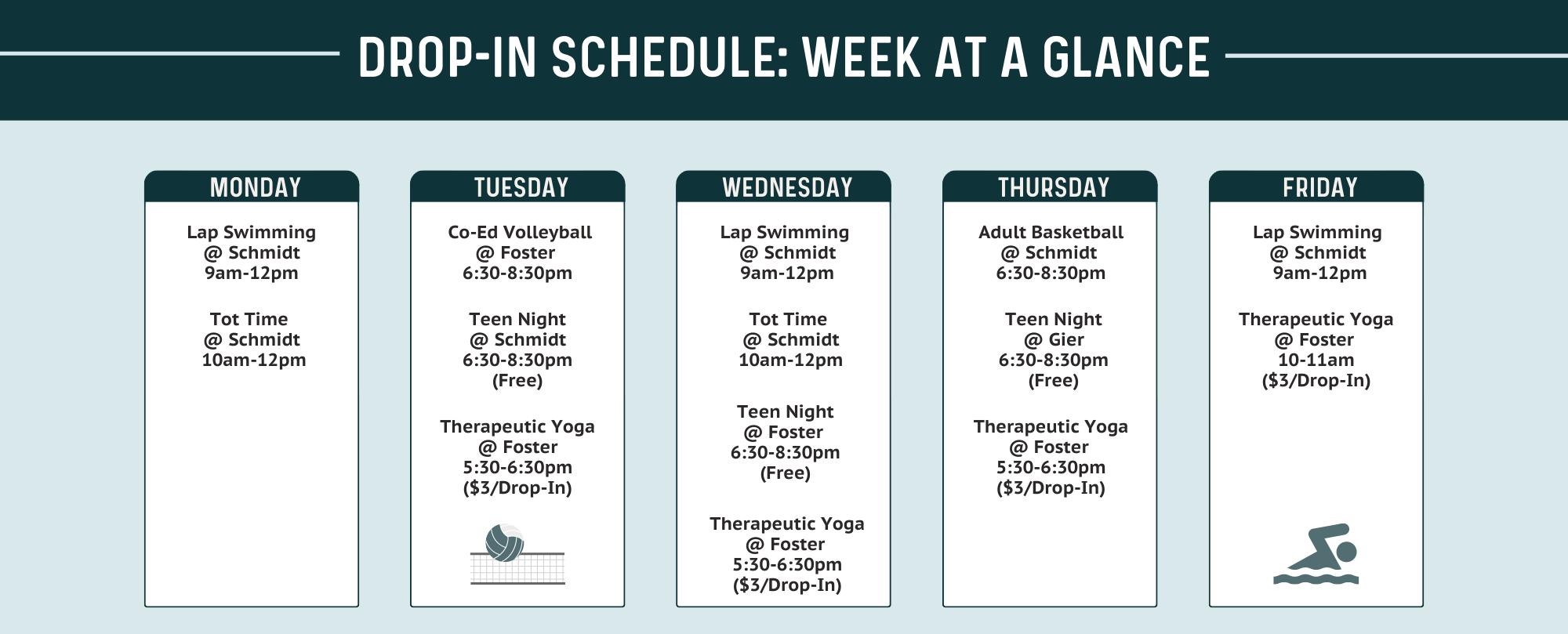 DROP-IN SCHEDULE: WEEK AT A GLANCE

MONDAY

Lap Swimming
@ Schmidt
9am-12pm

Tot Time
@ Schmidt
10am-12pm

TUESDAY

Co-Ed Volleyball
@ Foster
6:30-8:30pm

Teen Night
@ Schmidt
6:30-8:30pm
(Free)

Therapeutic Yoga
@ Foster
5:30-6:30pm
($3/Drop-In)

WEDNESDAY

Lap Swimming
@ Schmidt
9am-12pm

Tot Time
@ Schmidt
10am-12pm

Teen Night
@ Foster
6:30-8:30pm
(Free)

Therapeutic Yoga
@ Foster
5:30-6:30pm
($3/Drop-In)

THURSDAY

Adult Basketball
@ Schmidt
6:30-8:30pm

Teen Night
@ Gier
6:30-8:30pm
(Free)

Therapeutic Yoga
@ Foster
5:30-6:30pm
($3/Drop-In)

FRIDAY

Lap Swimming
@ Schmidt
9am-12pm

Therapeutic Yoga
@ Foster
10-11am
($3/Drop-In)